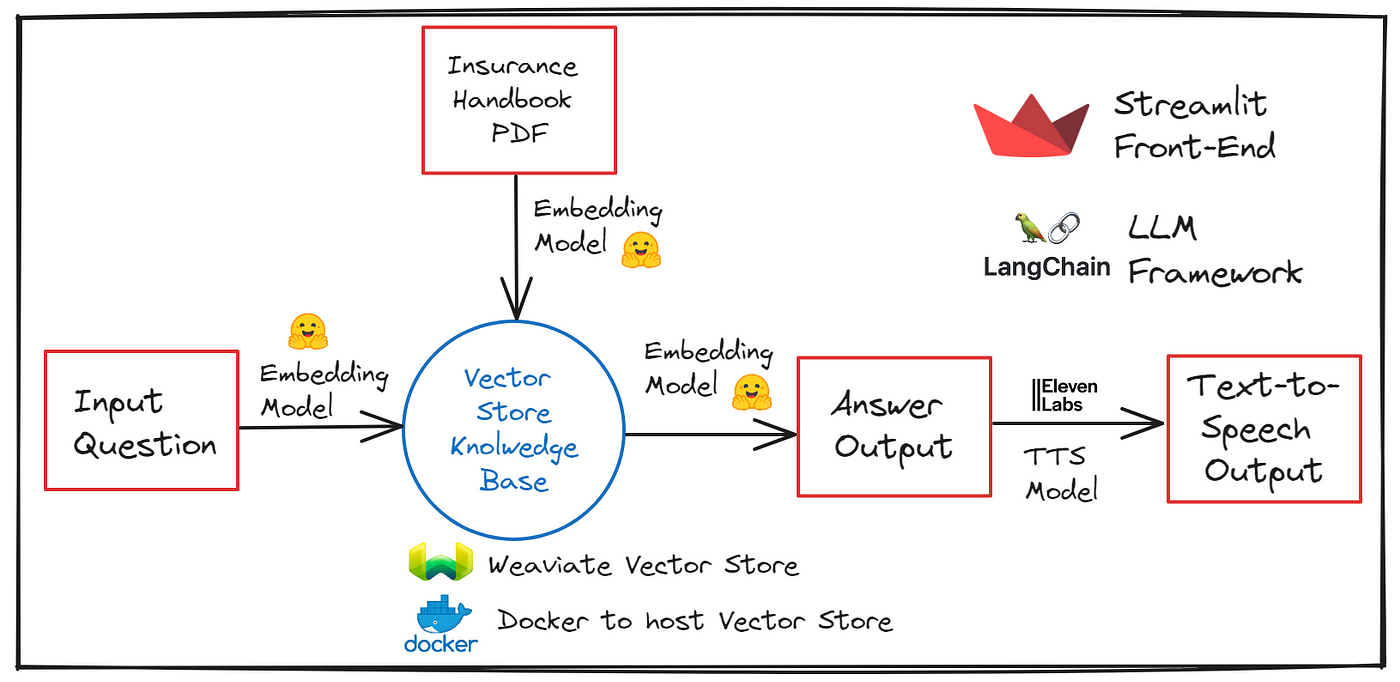 Insurance Handbook PDF

Streamlit Front-End

Embedding Model

LangChain

LLM Framework

Input Question

Embedding Model

Vector Store Knolwedge Base

Embedding Model

Answer Output

Eleven Labs

TTS Model

Text-to-Speech Output

Weaviate Vector Store

docker

Docker to host Vector Store